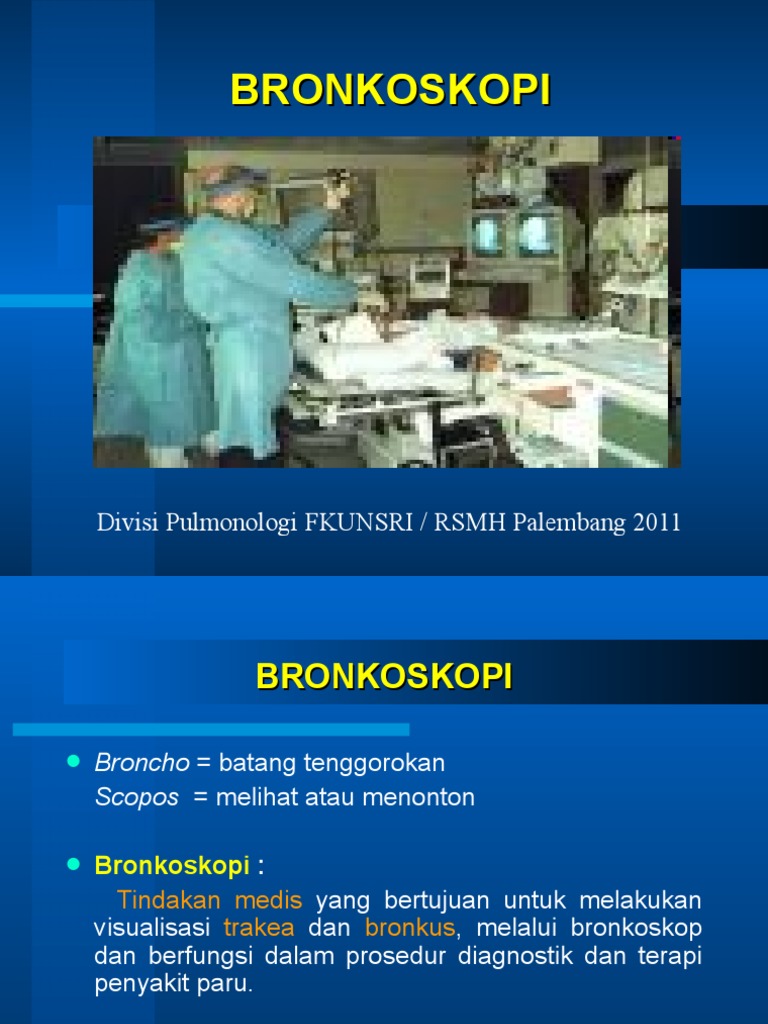 BRONKOSKOPI

Divisi Pulmonologi FKUNSRI / RSMH Palembang 2011

BRONKOSKOPI

- Broncho = batang tenggorokan
  Scopos = melihat atau menonton

- Bronkoskopi :
  Tindakan medis yang bertujuan untuk melakukan visualisasi trakea dan bronkus, melalui bronkoskop dan berfungsi dalam prosedur diagnostik dan terapi penyakit paru.